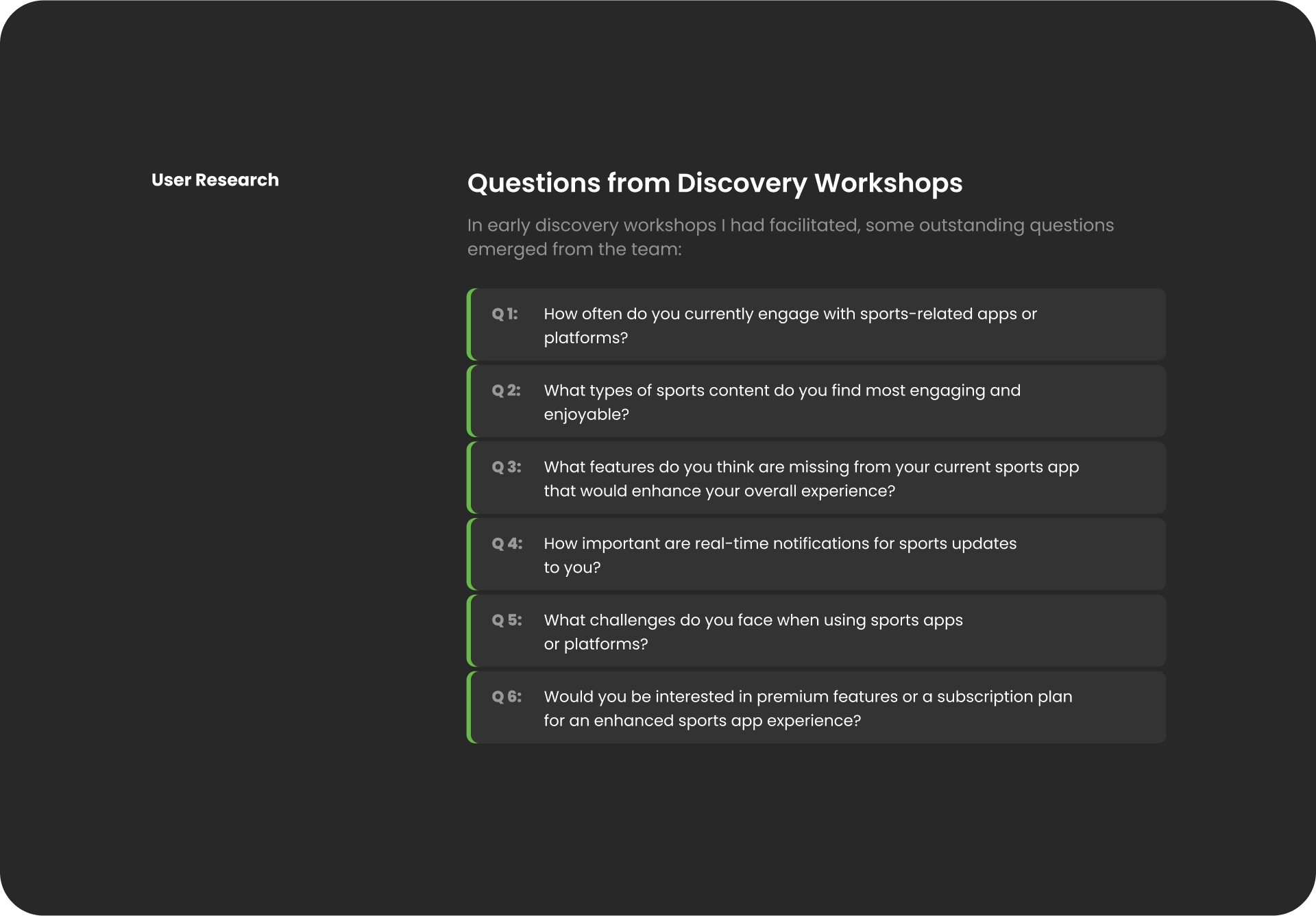 User Research

Questions from Discovery Workshops

In early discovery workshops I had facilitated, some outstanding questions emerged from the team:

Q 1: How often do you currently engage with sports-related apps or platforms?

Q 2: What types of sports content do you find most engaging and enjoyable?

Q 3: What features do you think are missing from your current sports app that would enhance your overall experience?

Q 4: How important are real-time notifications for sports updates to you?

Q 5: What challenges do you face when using sports apps or platforms?

Q 6: Would you be interested in premium features or a subscription plan for an enhanced sports app experience?